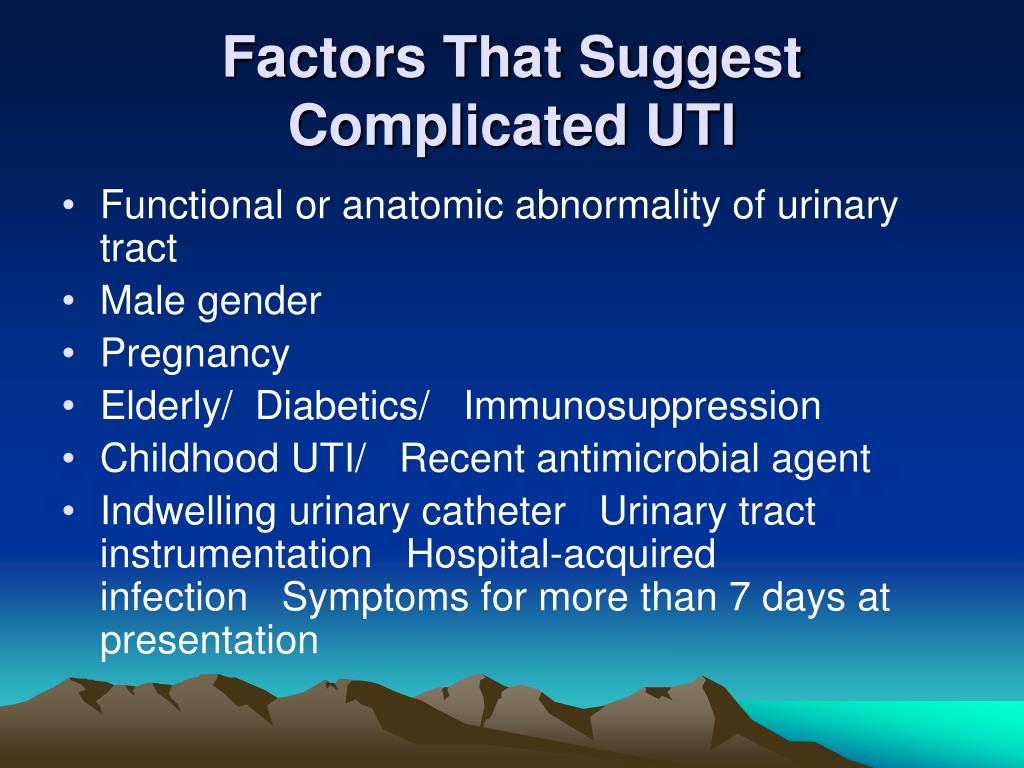 Factors That Suggest Complicated UTI

• Functional or anatomic abnormality of urinary tract
• Male gender
• Pregnancy
• Elderly/ Diabetics/ Immunosuppression
• Childhood UTI/ Recent antimicrobial agent
• Indwelling urinary catheter Urinary tract instrumentation Hospital-acquired infection Symptoms for more than 7 days at presentation